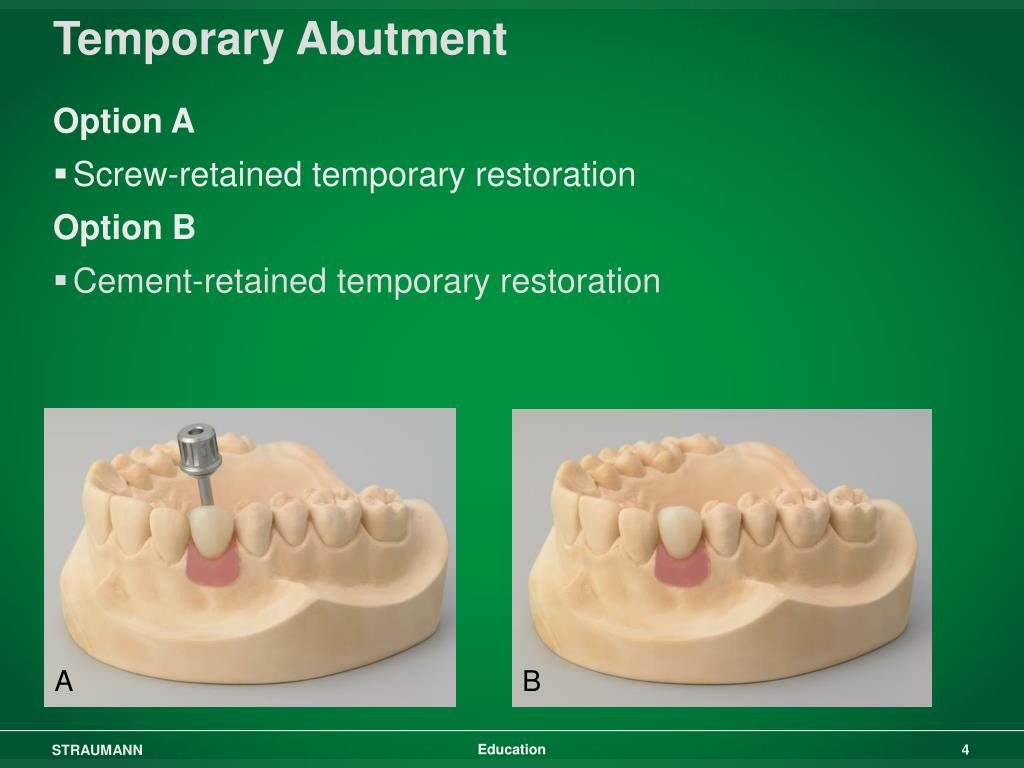 Temporary Abutment

Option A

▪ Screw-retained temporary restoration

Option B

▪ Cement-retained temporary restoration

A

B

STRAUMANN

Education

4